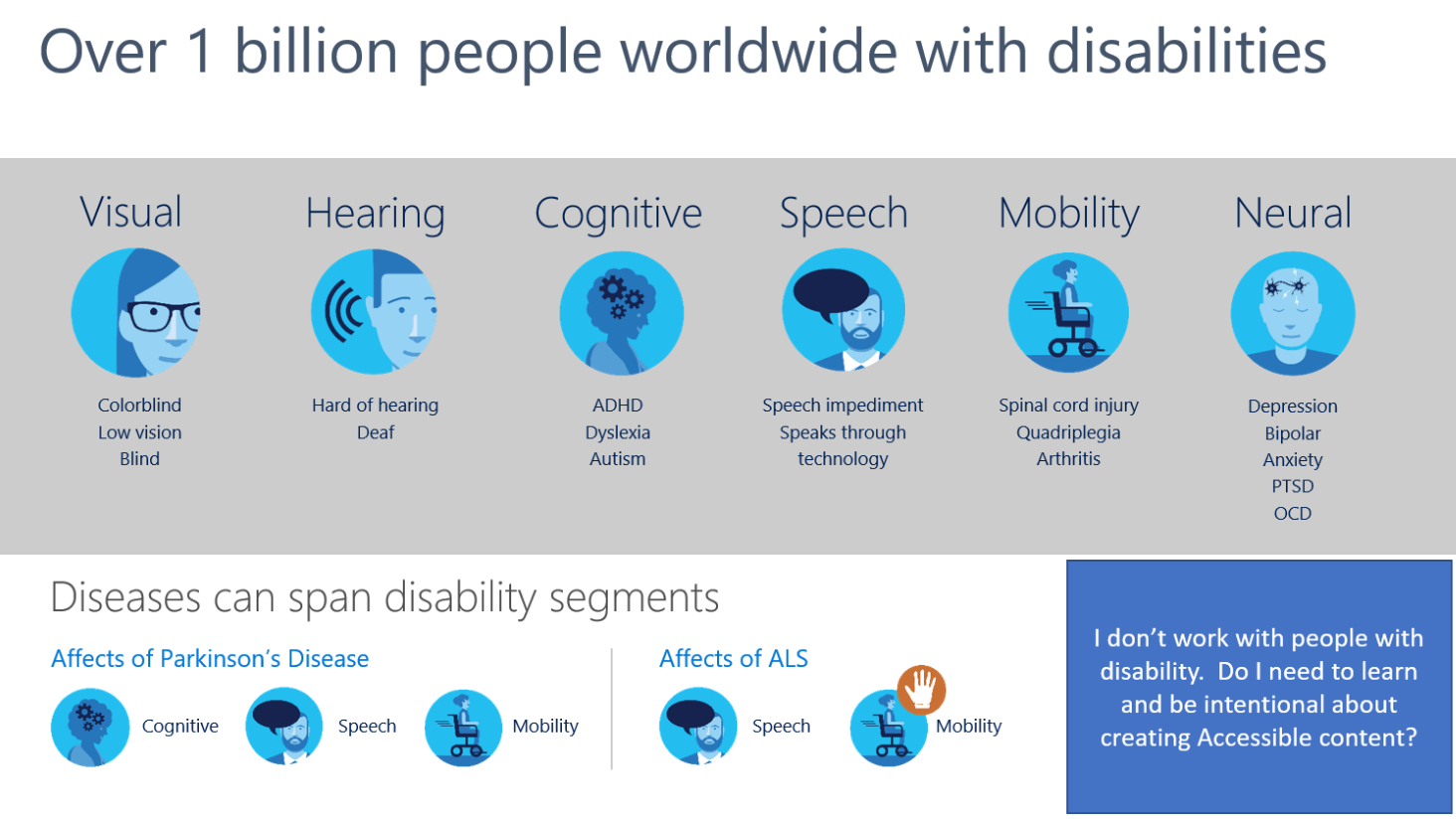 Over 1 billion people worldwide with disabilities

Visual

Colorblind
Low vision
Blind

Hearing

Hard of hearing
Deaf

Cognitive

ADHD
Dyslexia
Autism

Speech

Speech impediment
Speaks through technology

Mobility

Spinal cord injury
Quadriplegia
Arthritis

Neural

Depression
Bipolar
Anxiety
PTSD
OCD

Diseases can span disability segments

Affects of Parkinson's Disease

Cognitive Speech Mobility

Affects of ALS

Speech Mobility

I don't work with people with disability. Do I need to learn and be intentional about creating Accessible content?